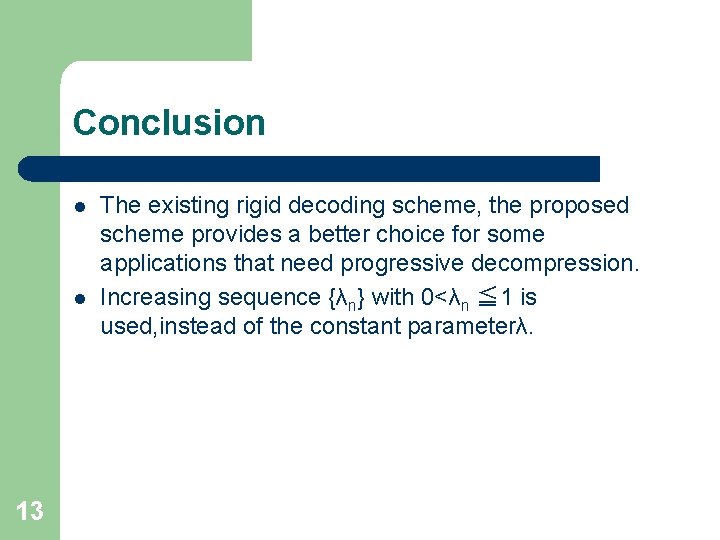 Conclusion

- The existing rigid decoding scheme, the proposed scheme provides a better choice for some applications that need progressive decompression.
- Increasing sequence $\{\lambda_n\}$ with $0<\lambda_n \leqq 1$ is used,instead of the constant parameter$\lambda$.

13